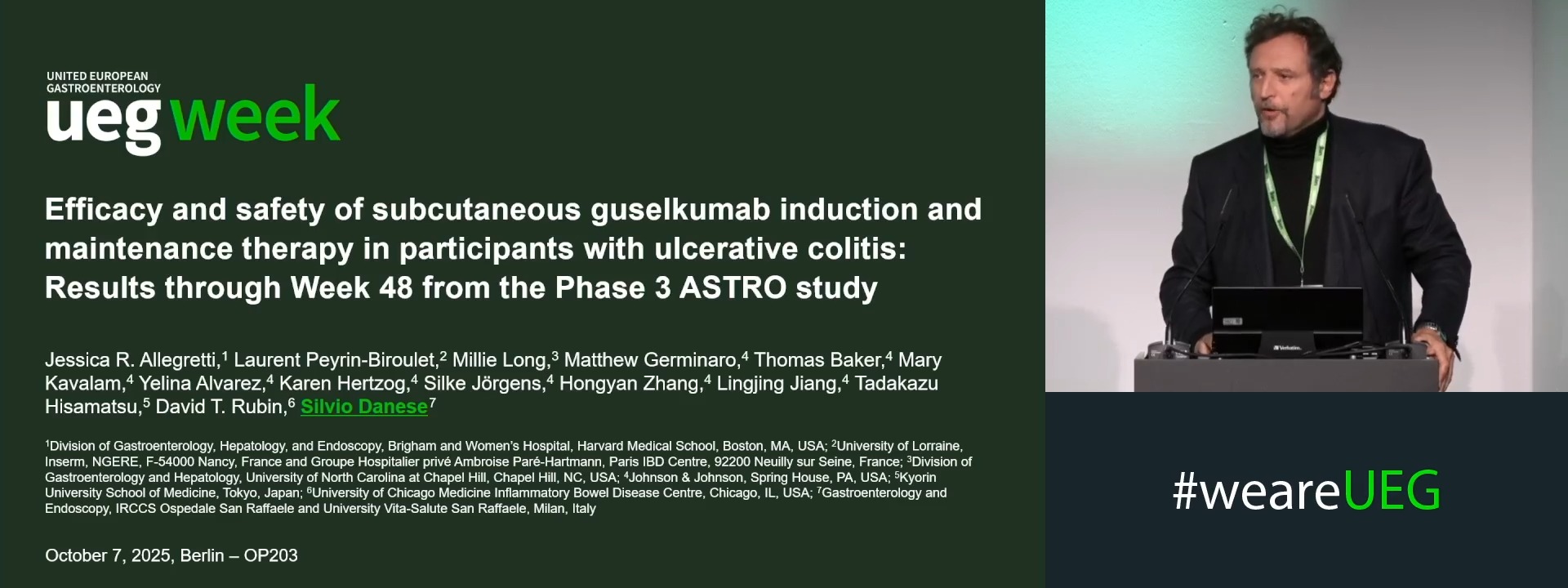 UNITED EUROPEAN GASTROENTEROLOGY
ueg week

Efficacy and safety of subcutaneous guselkumab induction and maintenance therapy in participants with ulcerative colitis: Results through Week 48 from the Phase 3 ASTRO study

Jessica R. Allegretti,$^1$ Laurent Peyrin-Biroulet,$^2$ Millie Long,$^3$ Matthew Germinaro,$^4$ Thomas Baker,$^4$ Mary Kavalam,$^4$ Yelina Alvarez,$^4$ Karen Hertzog,$^4$ Silke Jörgens,$^4$ Hongyan Zhang,$^4$ Lingjing Jiang,$^4$ Tadakazu Hisamatsu,$^5$ David T. Rubin,$^6$ Silvio Danese$^7$

$^1$Division of Gastroenterology, Hepatology, and Endoscopy, Brigham and Women's Hospital, Harvard Medical School, Boston, MA, USA; $^2$University of Lorraine, Inserm, NGERE, F-54000 Nancy, France and Groupe Hospitalier privé Ambroise Paré-Hartmann, Paris IBD Centre, 92200 Neuilly sur Seine, France; $^3$Division of Gastroenterology and Hepatology, University of North Carolina at Chapel Hill, Chapel Hill, NC, USA; $^4$Johnson & Johnson, Spring House, PA, USA; $^5$Kyorin University School of Medicine, Tokyo, Japan; $^6$University of Chicago Medicine Inflammatory Bowel Disease Centre, Chicago, IL, USA; $^7$Gastroenterology and Endoscopy, IRCCS Ospedale San Raffaele and University Vita-Salute San Raffaele, Milan, Italy

October 7, 2025, Berlin – OP203

Verbatim

#weareUEG